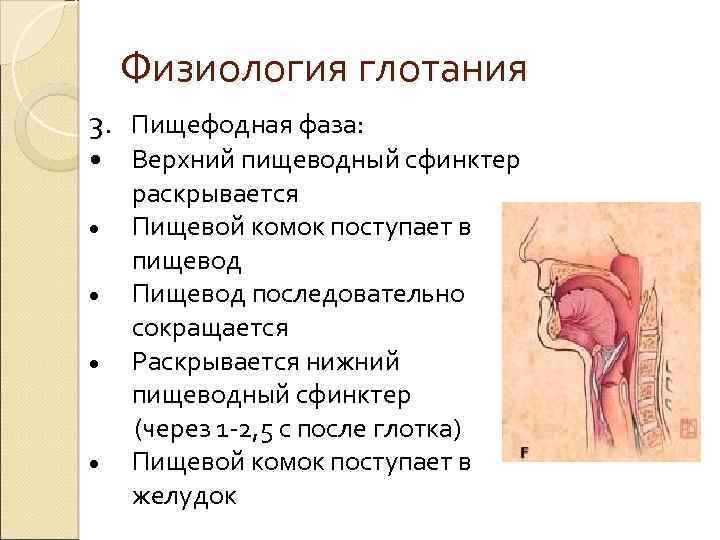 Физиология глотания

3. Пищефодная фаза:
• Верхний пищеводный сфинктер раскрывается
• Пищевой комок поступает в пищевод
• Пищевод последовательно сокращается
• Раскрывается нижний пищеводный сфинктер (через 1-2,5 с после глотка)
• Пищевой комок поступает в желудок

F